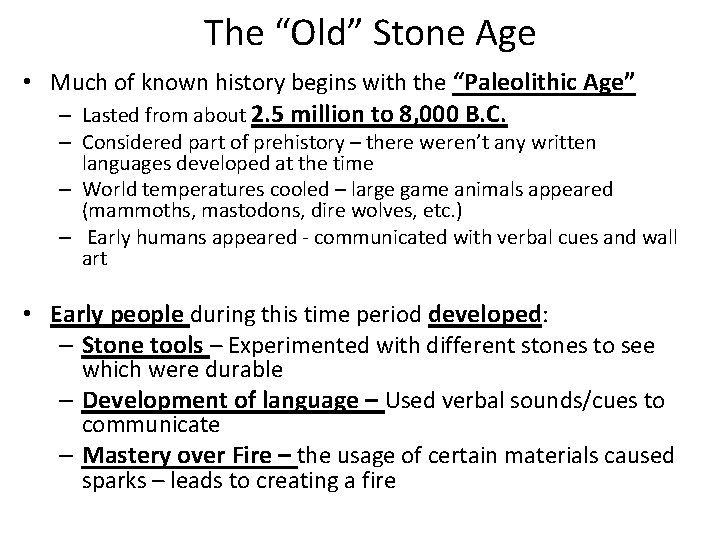 The “Old” Stone Age

• Much of known history begins with the “Paleolithic Age”
– Lasted from about 2.5 million to 8,000 B.C.
– Considered part of prehistory – there weren’t any written languages developed at the time
– World temperatures cooled – large game animals appeared (mammoths, mastodons, dire wolves, etc.)
– Early humans appeared - communicated with verbal cues and wall art

• Early people during this time period developed:
– Stone tools – Experimented with different stones to see which were durable
– Development of language – Used verbal sounds/cues to communicate
– Mastery over Fire – the usage of certain materials caused sparks – leads to creating a fire